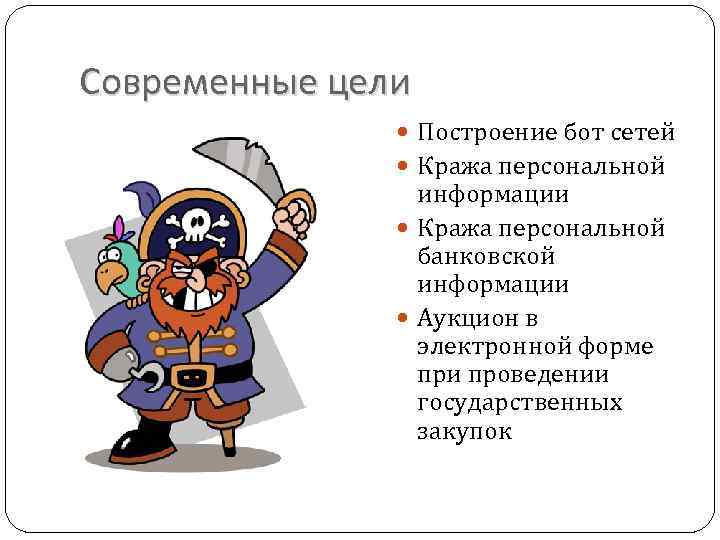 Современные цели

- Построение бот сетей
- Кража персональной информации
- Кража персональной банковской информации
- Аукцион в электронной форме при проведении государственных закупок